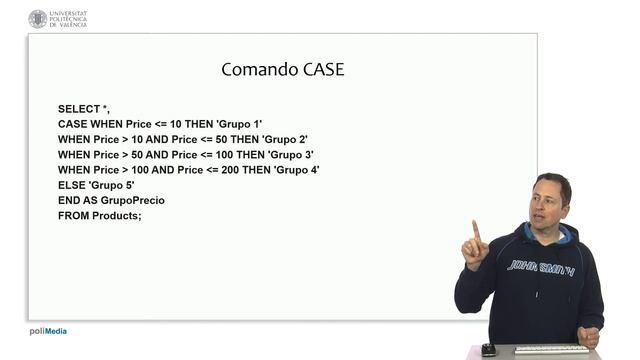 UNIVERSITAT POLITÈCNICA DE VALÈNCIA

Comando CASE

SELECT *,
CASE WHEN Price <= 10 THEN 'Grupo 1'
WHEN Price > 10 AND Price <= 50 THEN 'Grupo 2'
WHEN Price > 50 AND Price <= 100 THEN 'Grupo 3'
WHEN Price > 100 AND Price <= 200 THEN 'Grupo 4'
ELSE 'Grupo 5'
END AS GrupoPrecio
FROM Products;

JOHN SMITH

poliMedia